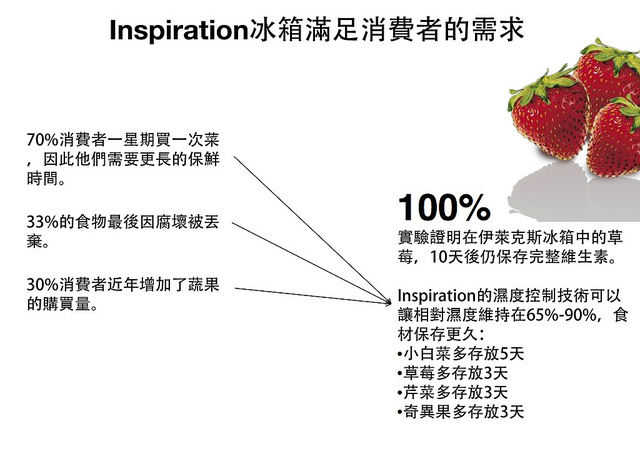 Inspiration冰箱滿足消費者的需求

70%消費者一星期買一次菜，因此他們需要更長的保鮮時間。

33%的食物最後因腐壞被丟棄。

30%消費者近年增加了蔬果的購買量。

100%
實驗證明在伊萊克斯冰箱中的草莓，10天後仍保存完整維生素。

Inspiration的濕度控制技術可以讓相對濕度維持在65%-90%，食材保存更久：
•小白菜多存放5天
•草莓多存放3天
•芹菜多存放3天
•奇異果多存放3天